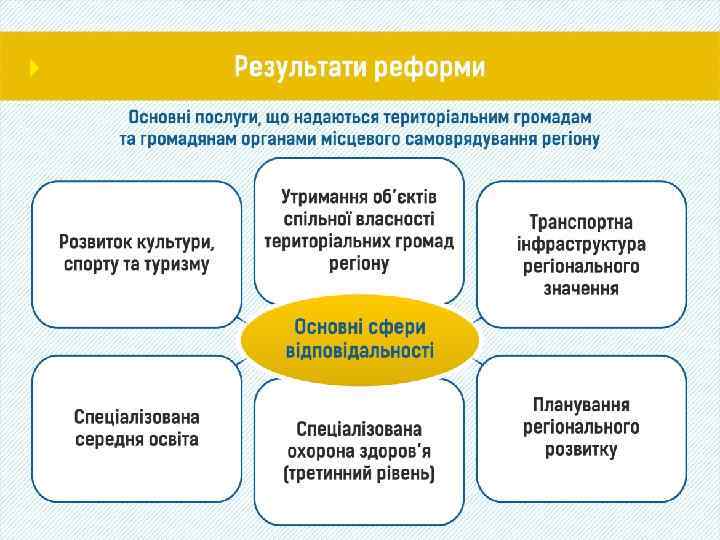 Результати реформи

Основні послуги, що надаються територіальним громадам та громадянам органами місцевого самоврядування регіону

Розвиток культури, спорту та туризму

Утримання об'єктів спільної власності територіальних громад регіону

Транспортна інфраструктура регіонального значення

Основні сфери відповідальності

Спеціалізована середня освіта

Спеціалізована охорона здоров'я (третинний рівень)

Планування регіонального розвитку